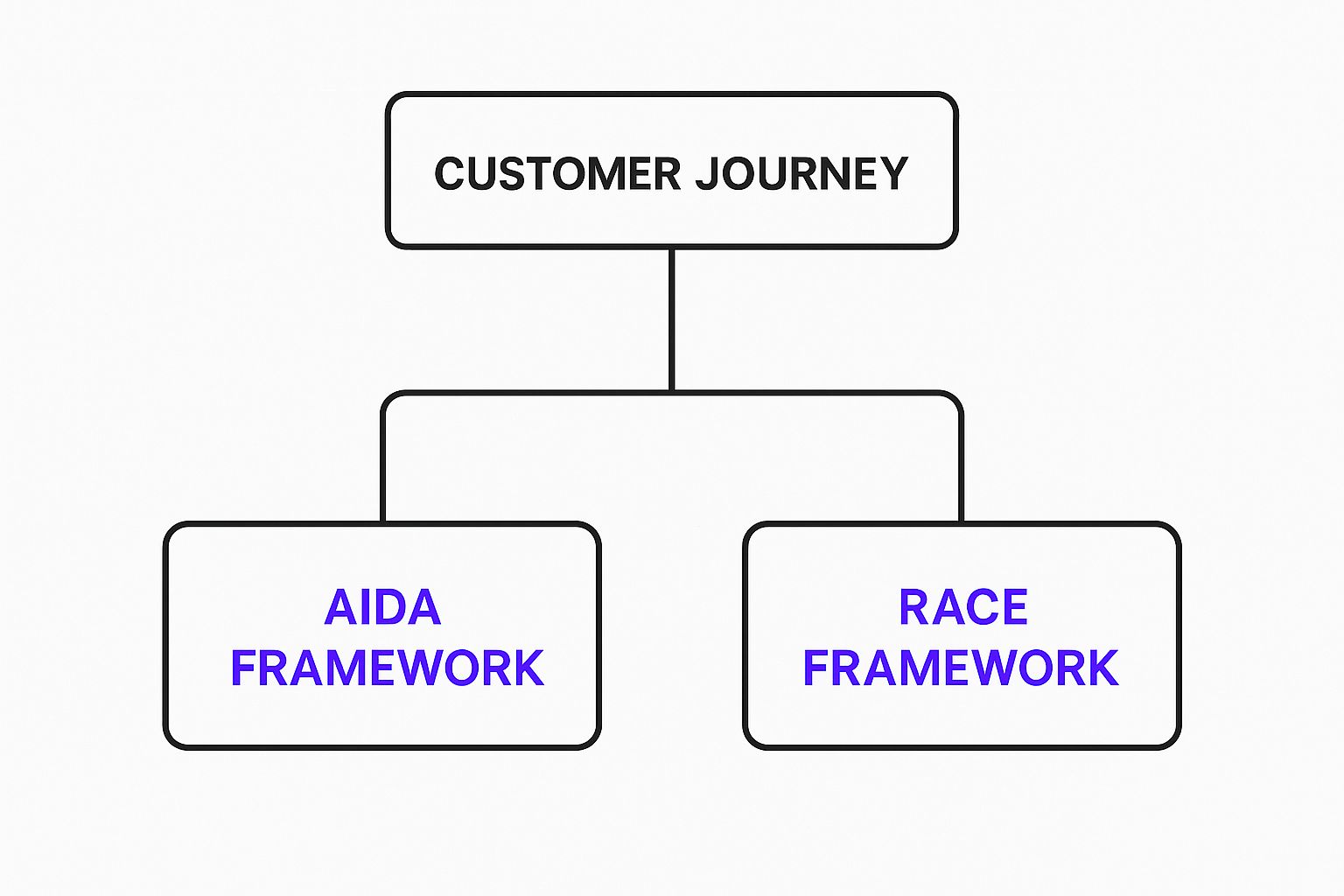 CUSTOMER JOURNEY

AIDA FRAMEWORK

RACE FRAMEWORK